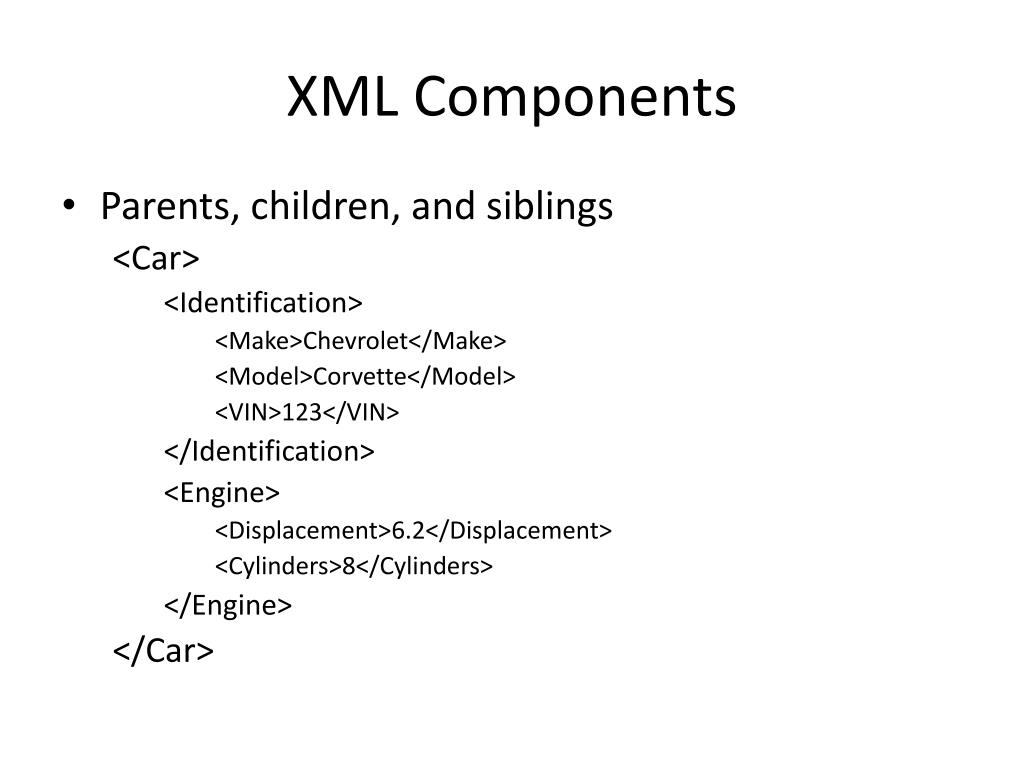 XML Components

• Parents, children, and siblings

<Car>
<Identification>
<Make>Chevrolet</Make>
<Model>Corvette</Model>
<VIN>123</VIN>
</Identification>
<Engine>
<Displacement>6.2</Displacement>
<Cylinders>8</Cylinders>
</Engine>
</Car>